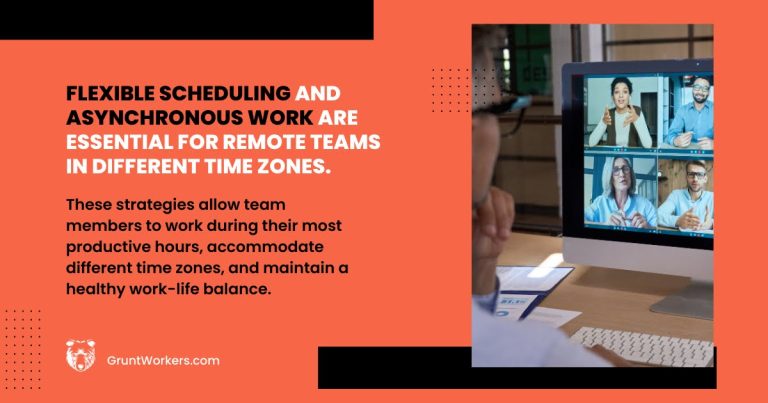 FLEXIBLE SCHEDULING AND ASYNCHRONOUS WORK ARE ESSENTIAL FOR REMOTE TEAMS IN DIFFERENT TIME ZONES.

These strategies allow team members to work during their most productive hours, accommodate different time zones, and maintain a healthy work-life balance.

GruntWorkers.com